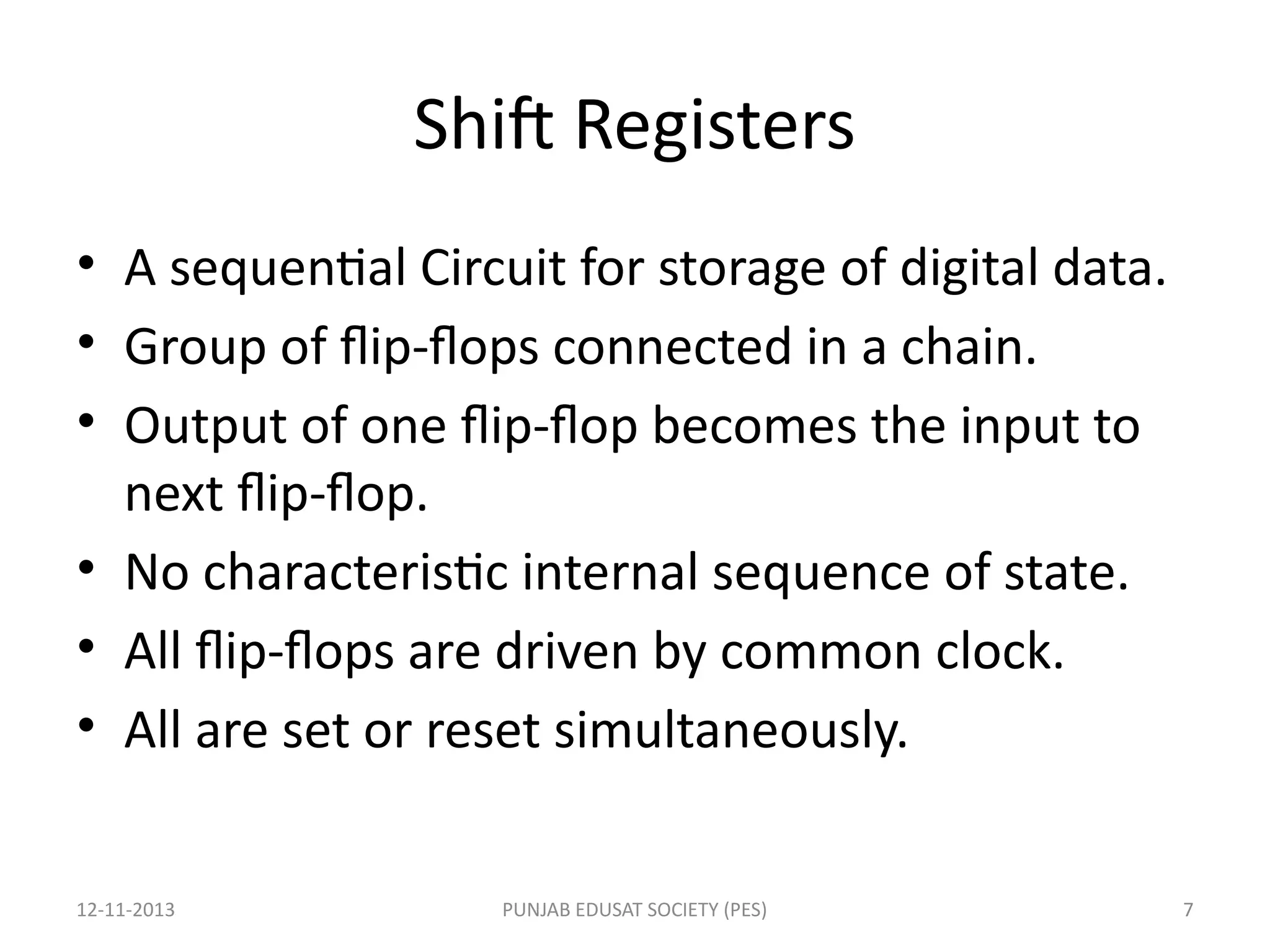 Shift Registers

• A sequential Circuit for storage of digital data.
• Group of flip-flops connected in a chain.
• Output of one flip-flop becomes the input to next flip-flop.
• No characteristic internal sequence of state.
• All flip-flops are driven by common clock.
• All are set or reset simultaneously.

12-11-2013 PUNJAB EDUSAT SOCIETY (PES) 7